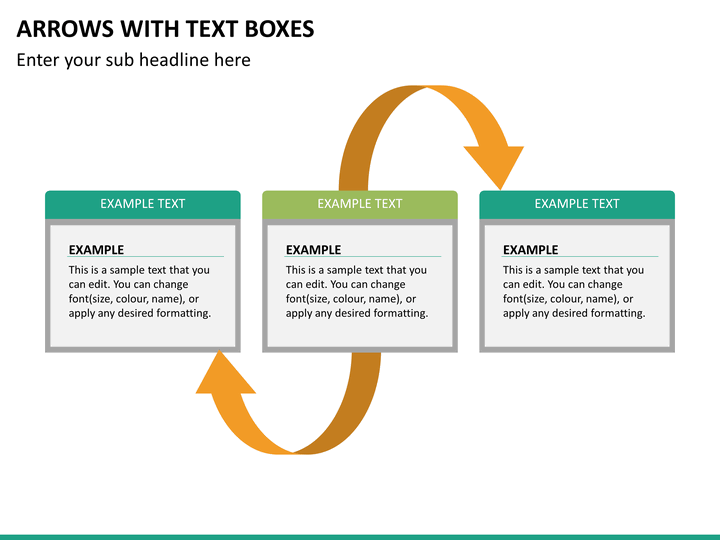 ARROWS WITH TEXT BOXES

Enter your sub headline here

EXAMPLE TEXT

EXAMPLE

This is a sample text that you can edit. You can change font(size, colour, name), or apply any desired formatting.

EXAMPLE TEXT

EXAMPLE

This is a sample text that you can edit. You can change font(size, colour, name), or apply any desired formatting.

EXAMPLE TEXT

EXAMPLE

This is a sample text that you can edit. You can change font(size, colour, name), or apply any desired formatting.